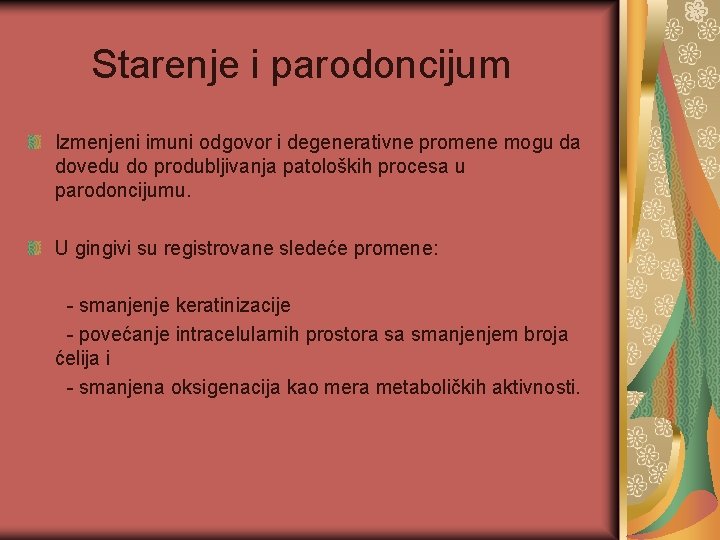 Starenje i parodoncijum

Izmenjeni imuni odgovor i degenerativne promene mogu da dovedu do produbljivanja patoloških procesa u parodoncijumu.

U gingivi su registrovane sledeće promene:

- smanjenje keratinizacije
- povećanje intracelularnih prostora sa smanjenjem broja ćelija i
- smanjena oksigenacija kao mera metaboličkih aktivnosti.